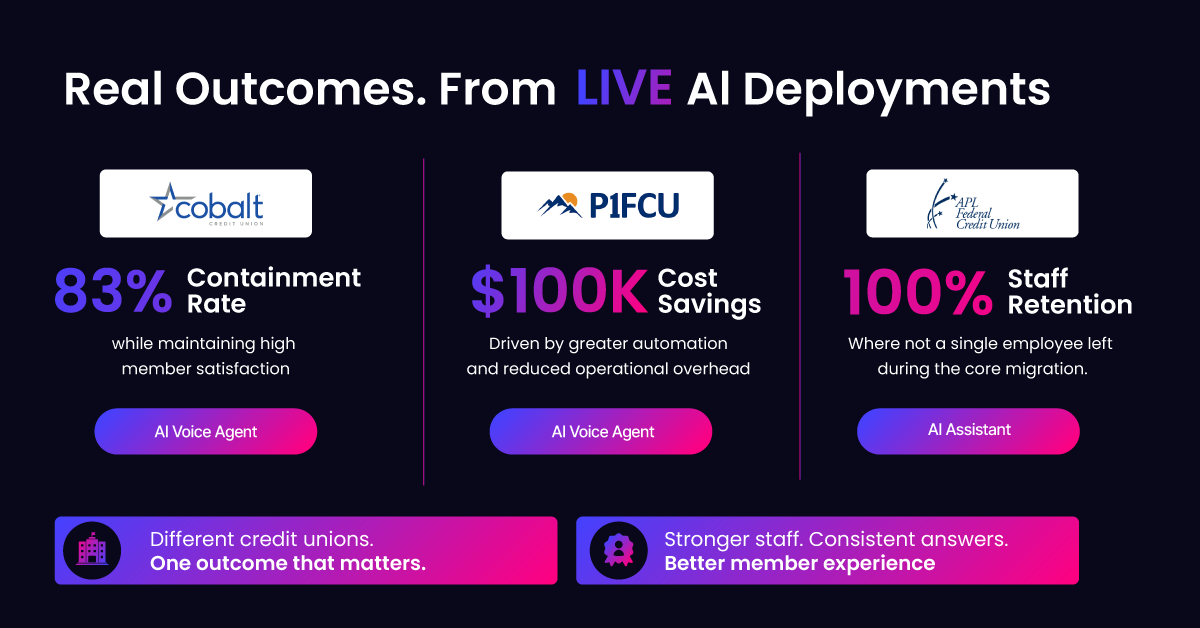 Real Outcomes. From LIVE AI Deployments

cobalt
CREDIT UNION

83% Containment Rate

while maintaining high member satisfaction

AI Voice Agent

P1FCU

$100K Cost Savings

Driven by greater automation and reduced operational overhead

AI Voice Agent

APL Federal Credit Union

100% Staff Retention

Where not a single employee left during the core migration.

AI Assistant

Different credit unions.
One outcome that matters.

Stronger staff. Consistent answers.
Better member experience